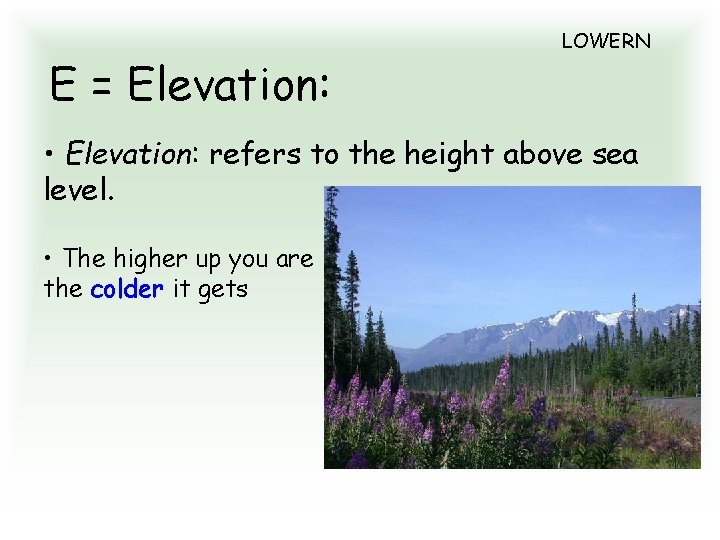 LOWERN

E = Elevation:

• Elevation: refers to the height above sea level.

• The higher up you are the colder it gets